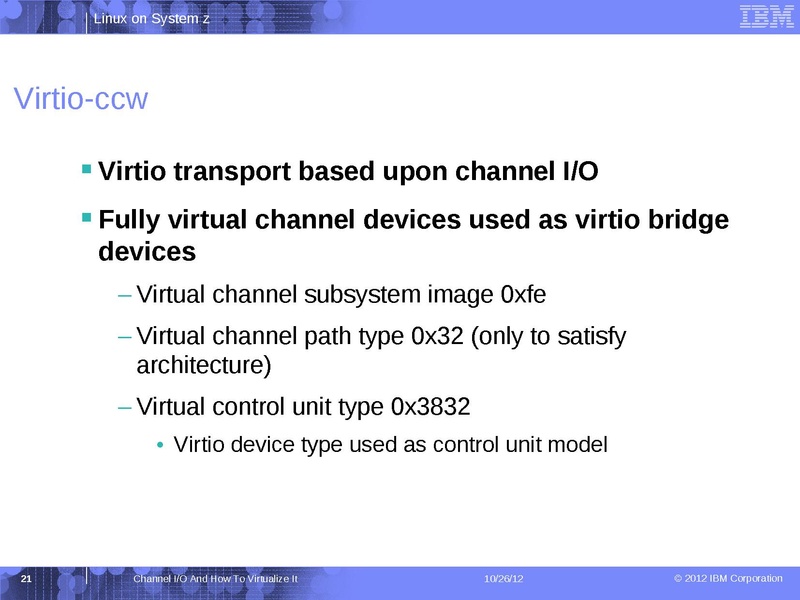 Linux on System z

IBM

Virtio-ccw

▪ Virtio transport based upon channel I/O

▪ Fully virtual channel devices used as virtio bridge devices

– Virtual channel subsystem image 0xfe

– Virtual channel path type 0x32 (only to satisfy architecture)

– Virtual control unit type 0x3832

• Virtio device type used as control unit model

21 Channel I/O And How To Virtualize It 10/26/12 © 2012 IBM Corporation